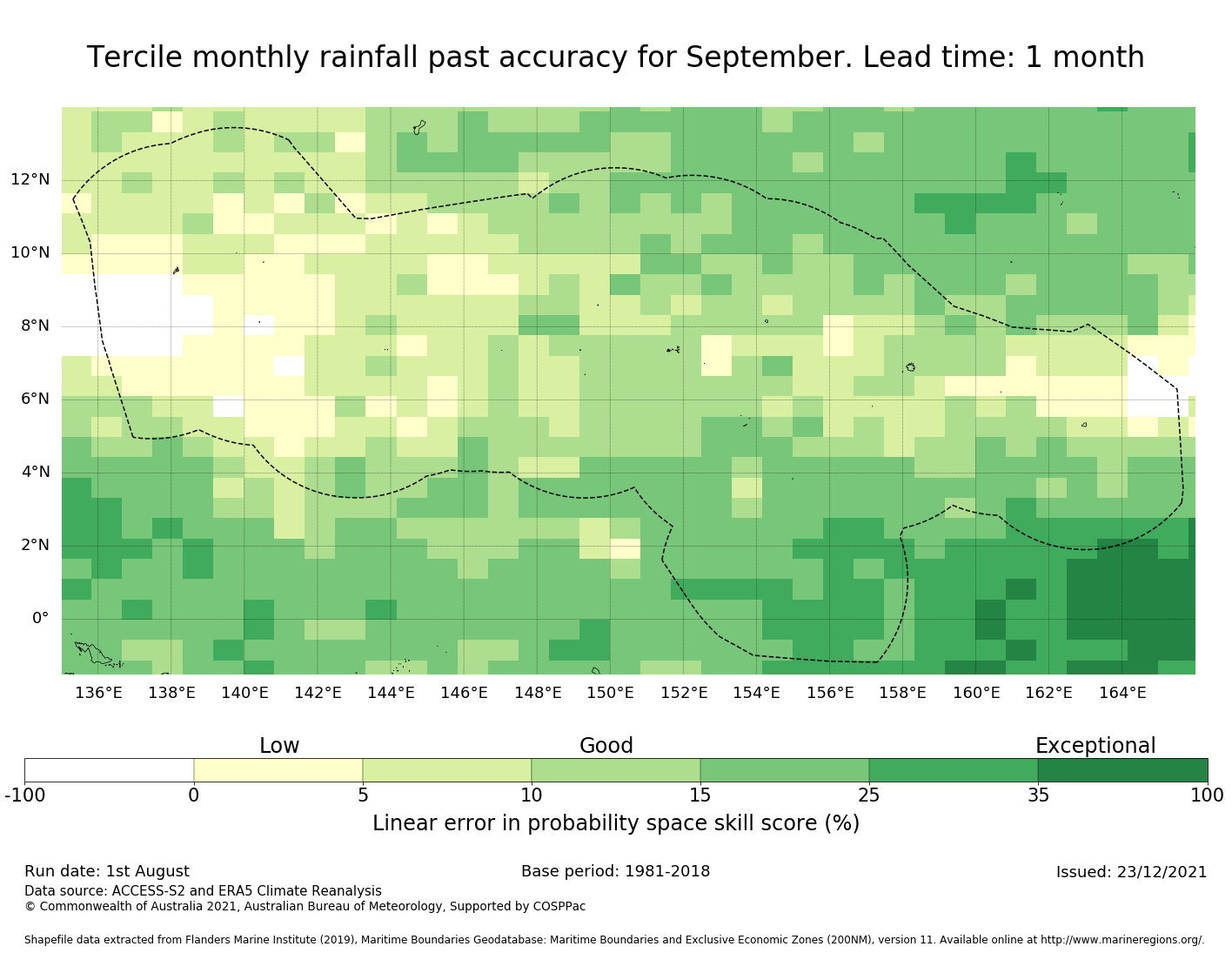 Tercile monthly rainfall past accuracy for September. Lead time: 1 month

12°N
10°N
8°N
6°N
4°N
2°N
0°

136°E 138°E 140°E 142°E 144°E 146°E 148°E 150°E 152°E 154°E 156°E 158°E 160°E 162°E 164°E

Low Good Exceptional

-100 0 5 10 15 25 35 100

Linear error in probability space skill score (%)

Run date: 1st August
Base period: 1981-2018
Issued: 23/12/2021
Data source: ACCESS-S2 and ERA5 Climate Reanalysis
© Commonwealth of Australia 2021, Australian Bureau of Meteorology, Supported by COSPPac

Shapefile data extracted from Flanders Marine Institute (2019), Maritime Boundaries Geodatabase: Maritime Boundaries and Exclusive Economic Zones (200NM), version 11. Available online at http://www.marineregions.org/.